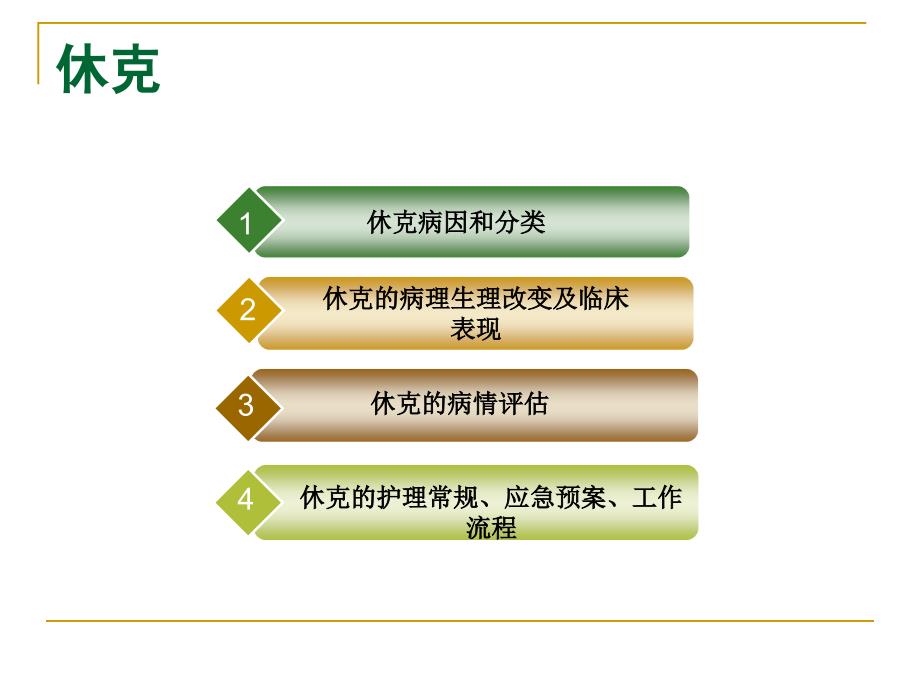 休克

1 休克病因和分类

2 休克的病理生理改变及临床表现

3 休克的病情评估

4 休克的护理常规、应急预案、工作流程